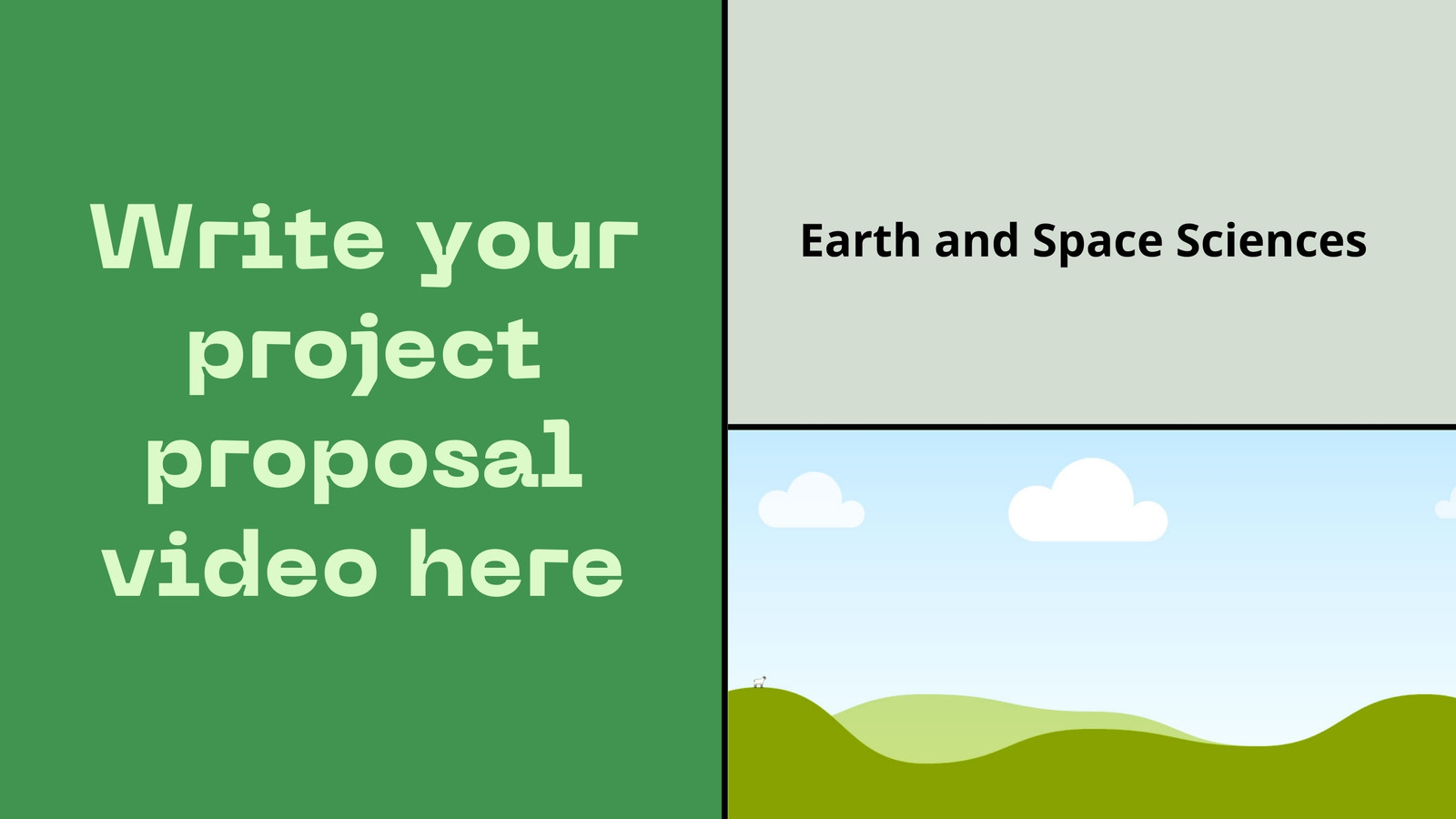 Write your project proposal video here

Earth and Space Sciences